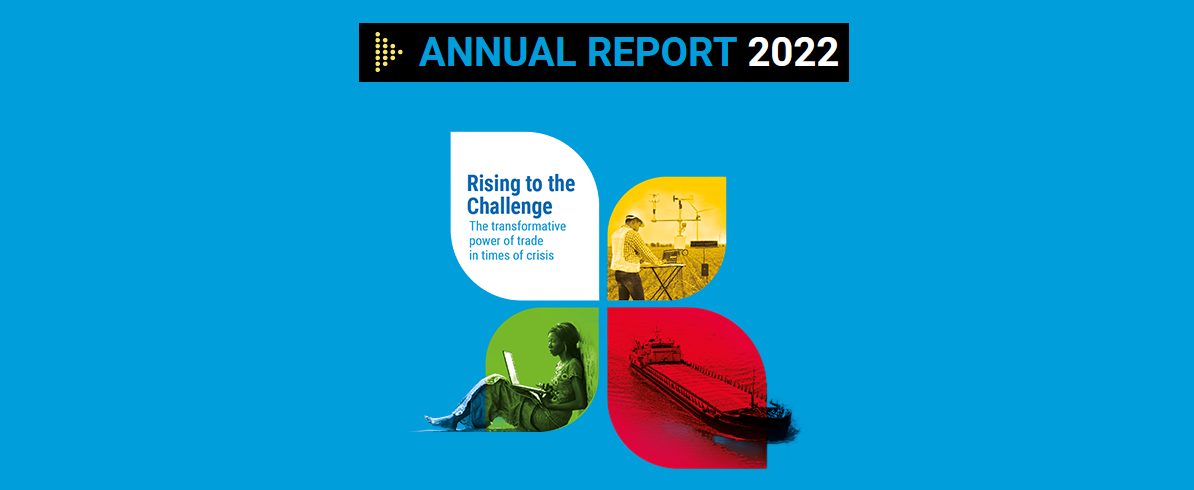 ANNUAL REPORT 2022

Rising to the Challenge
The transformative power of trade in times of crisis